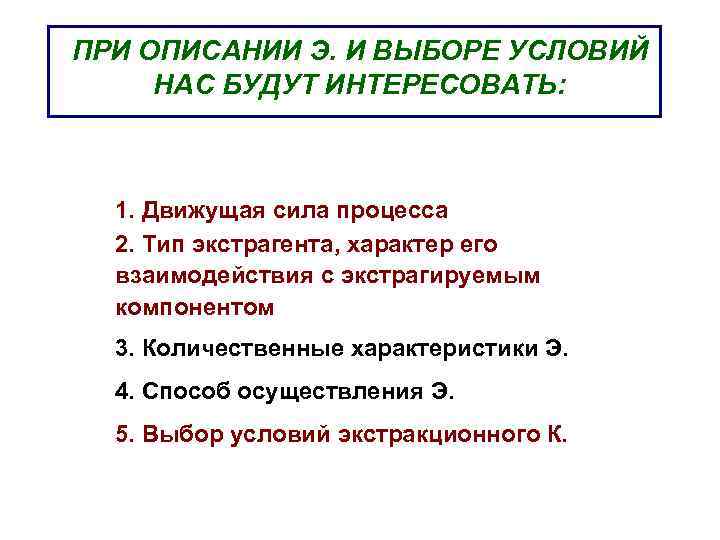 ПРИ ОПИСАНИИ Э. И ВЫБОРЕ УСЛОВИЙ НАС БУДУТ ИНТЕРЕСОВАТЬ:

1. Движущая сила процесса
2. Тип экстрагента, характер его взаимодействия с экстрагируемым компонентом
3. Количественные характеристики Э.
4. Способ осуществления Э.
5. Выбор условий экстракционного К.